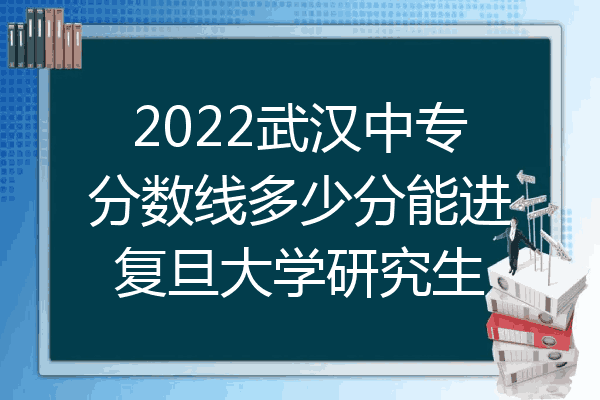 2022武汉中专
分数线多少分能进
复旦大学研究生